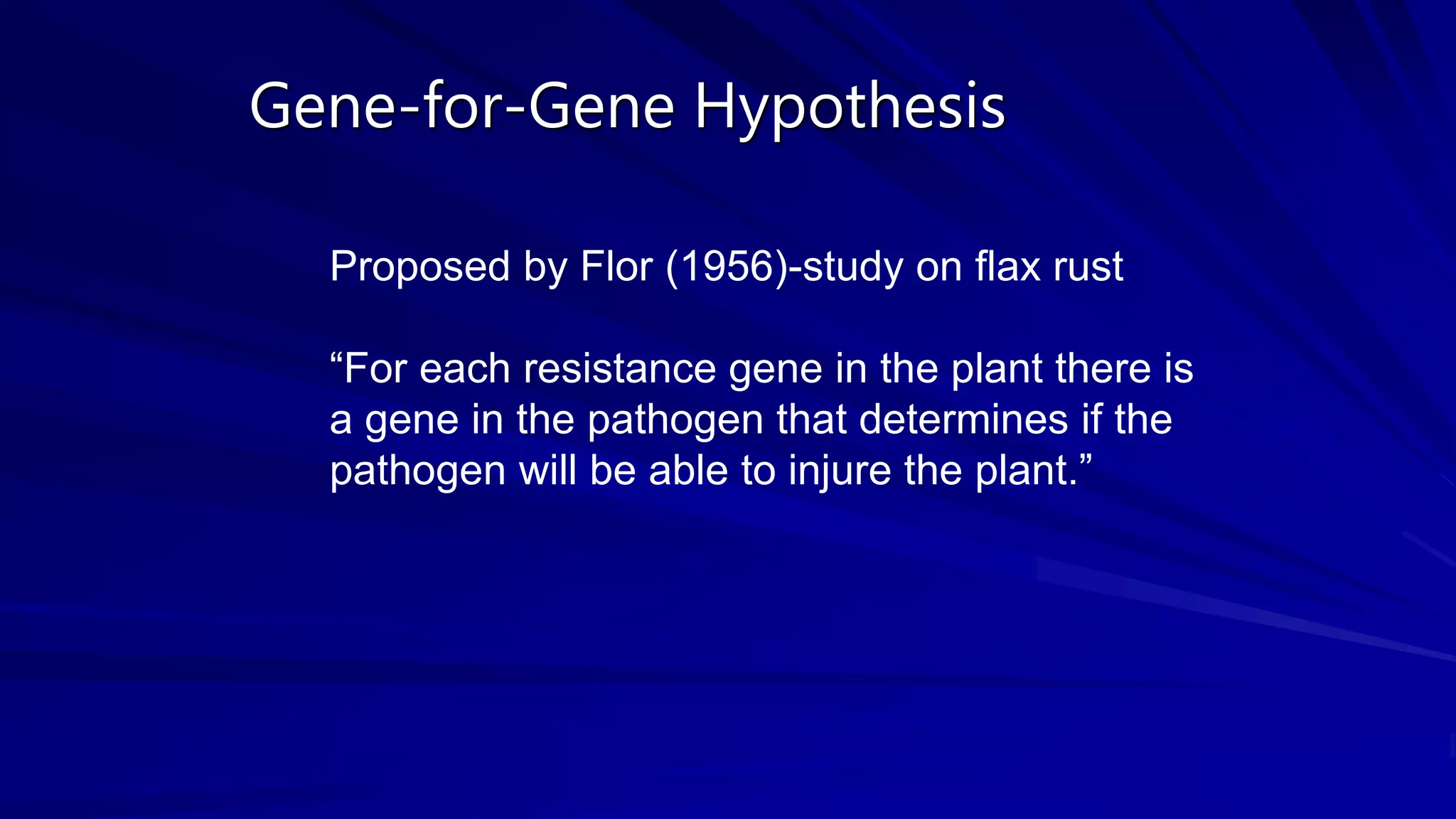 Gene-for-Gene Hypothesis

Proposed by Flor (1956)-study on flax rust

“For each resistance gene in the plant there is a gene in the pathogen that determines if the pathogen will be able to injure the plant.”